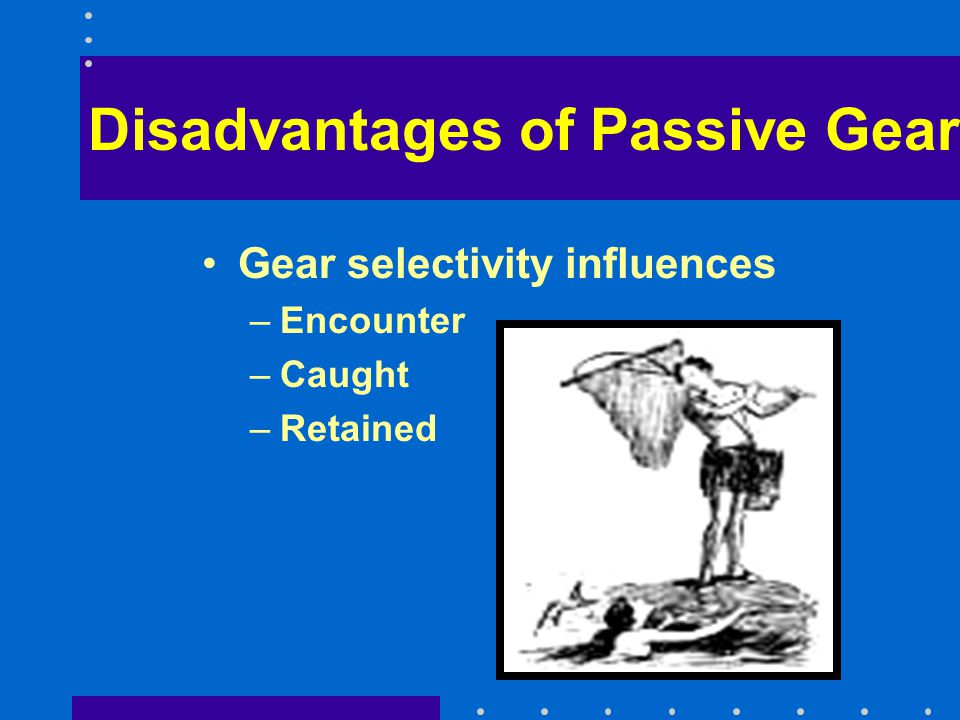 Disadvantages of Passive Gear

• Gear selectivity influences
– Encounter
– Caught
– Retained